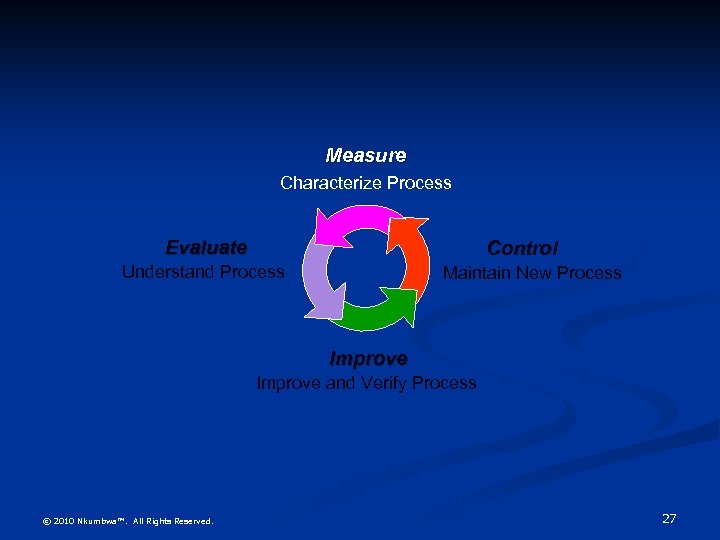 Measure
Characterize Process

Evaluate
Understand Process

Control
Maintain New Process

Improve
Improve and Verify Process

© 2010 Nkumbwa™. All Rights Reserved.

27